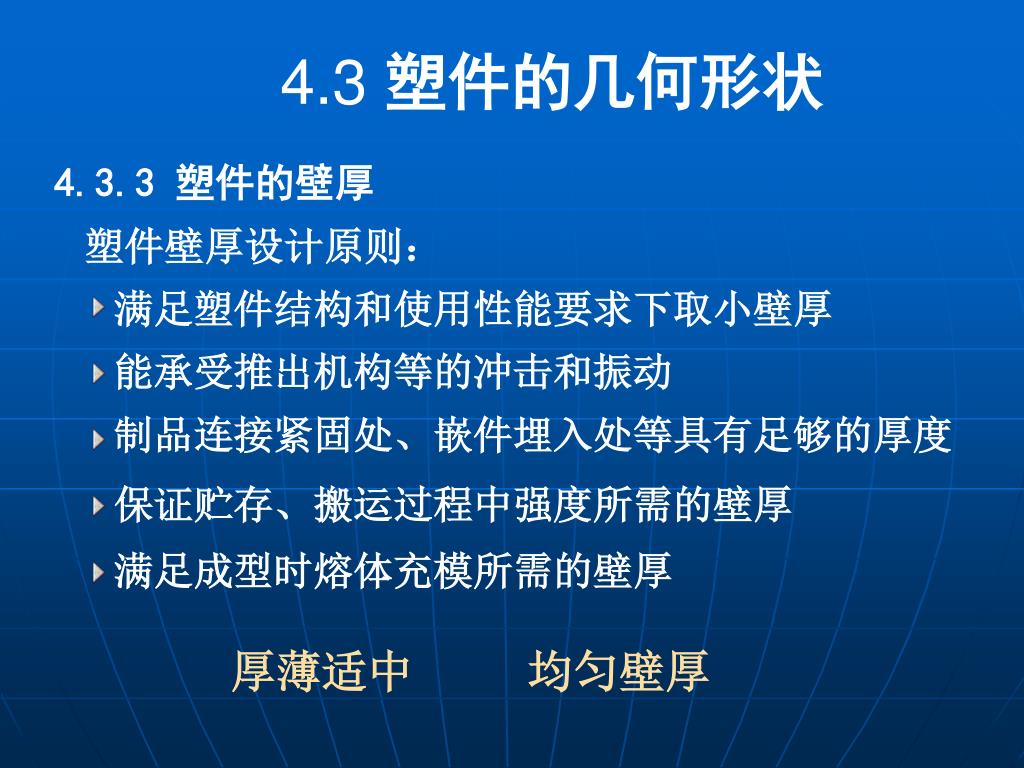 4.3 塑件的几何形状

4.3.3 塑件的壁厚

塑件壁厚设计原则：

满足塑件结构和使用性能要求下取小壁厚

能承受推出机构等的冲击和振动

制品连接紧固处、嵌件埋入处等具有足够的厚度

保证贮存、搬运过程中强度所需的壁厚

满足成型时熔体充模所需的壁厚

厚薄适中　　均匀壁厚